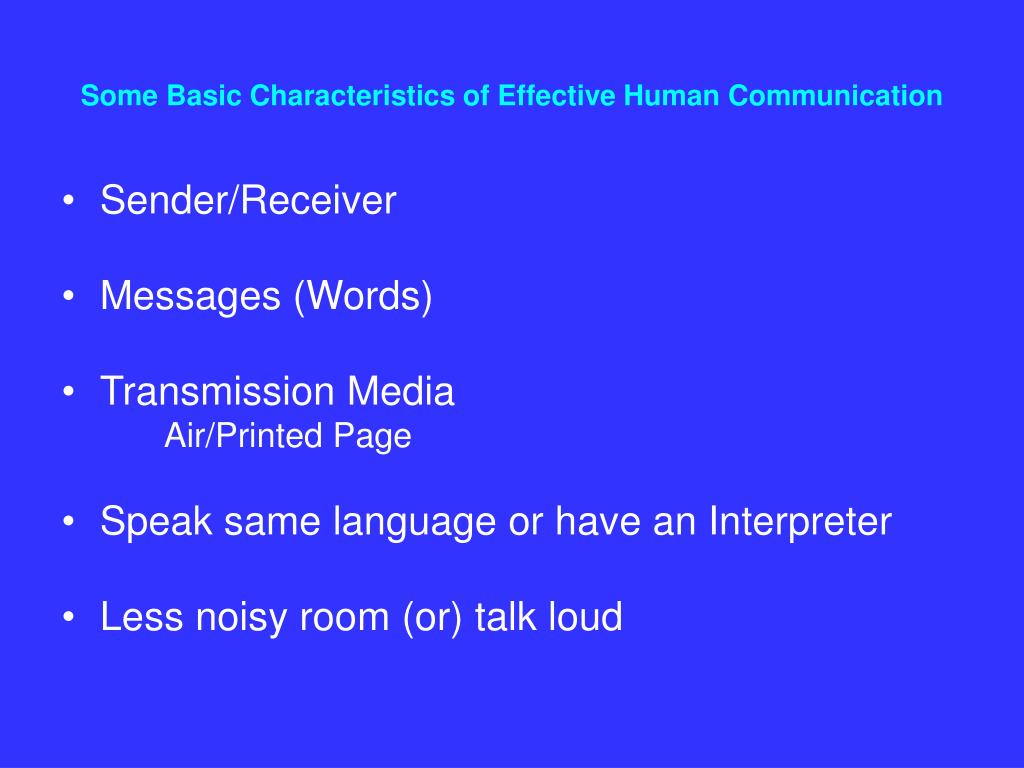 Some Basic Characteristics of Effective Human Communication

• Sender/Receiver

• Messages (Words)

• Transmission Media
Air/Printed Page

• Speak same language or have an Interpreter

• Less noisy room (or) talk loud